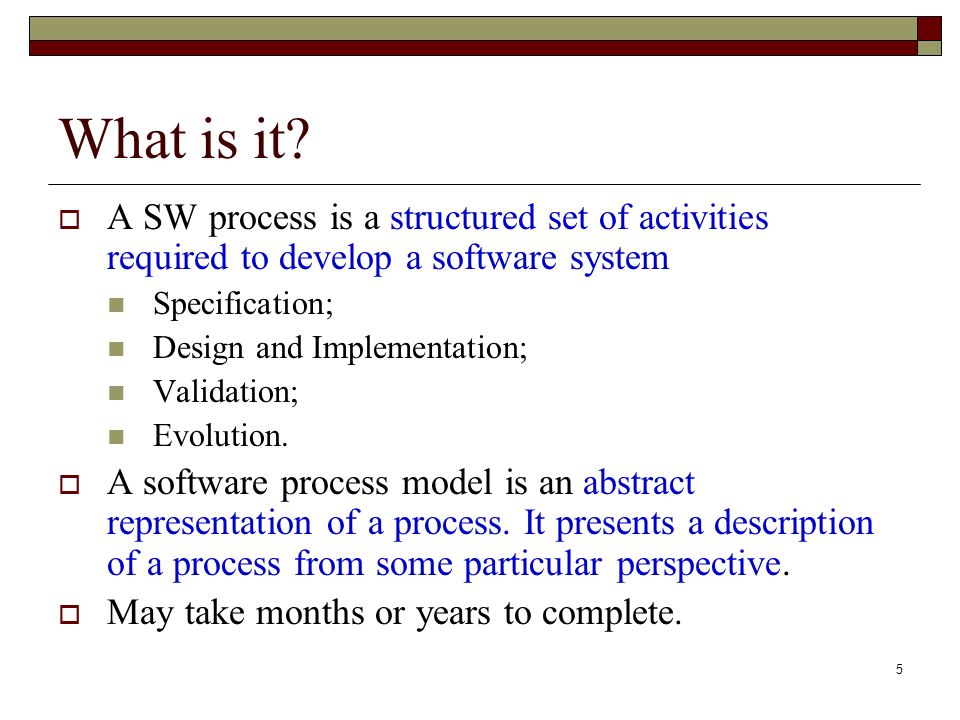 What is it?

A SW process is a structured set of activities required to develop a software system

Specification;

Design and Implementation;

Validation;

Evolution.

A software process model is an abstract representation of a process. It presents a description of a process from some particular perspective.

May take months or years to complete.

5